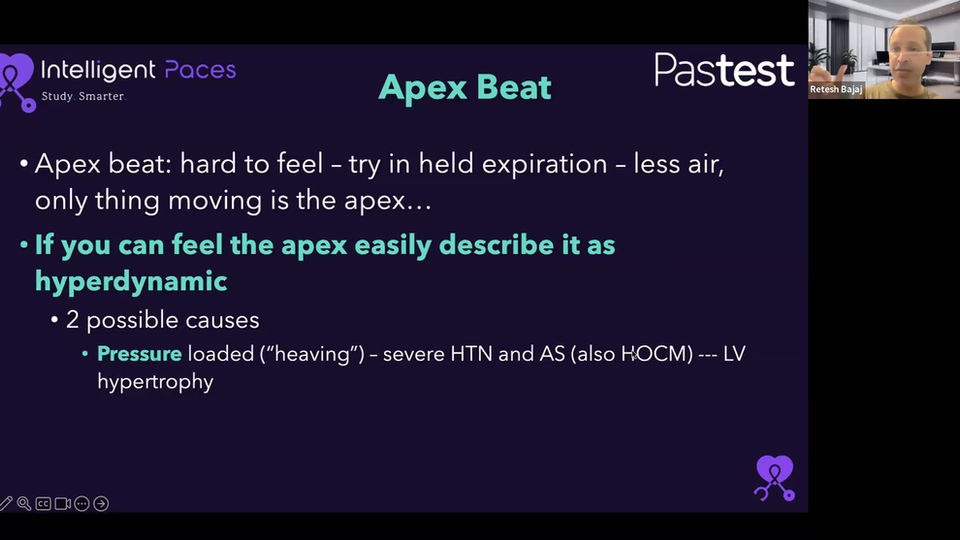 Intelligent Paces
Study. Smarter.

Apex Beat

Pastest

Retesh Bajaj

• Apex beat: hard to feel – try in held expiration – less air, only thing moving is the apex…

• If you can feel the apex easily describe it as hyperdynamic

• 2 possible causes

• Pressure loaded ("heaving") – severe HTN and AS (also HOCM) --- LV hypertrophy